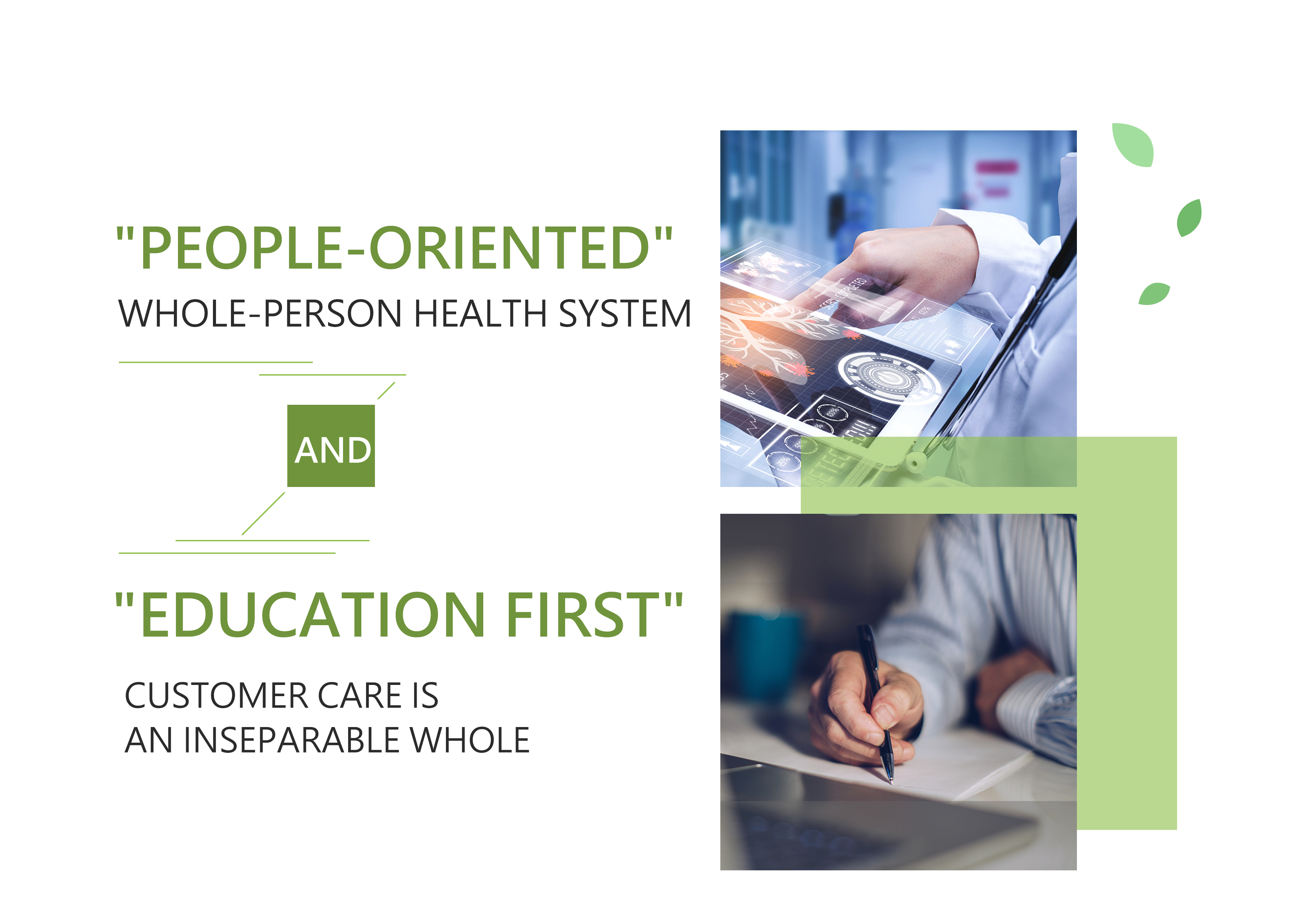 "PEOPLE-ORIENTED"
WHOLE-PERSON HEALTH SYSTEM

AND

"EDUCATION FIRST"

CUSTOMER CARE IS
AN INSEPARABLE WHOLE